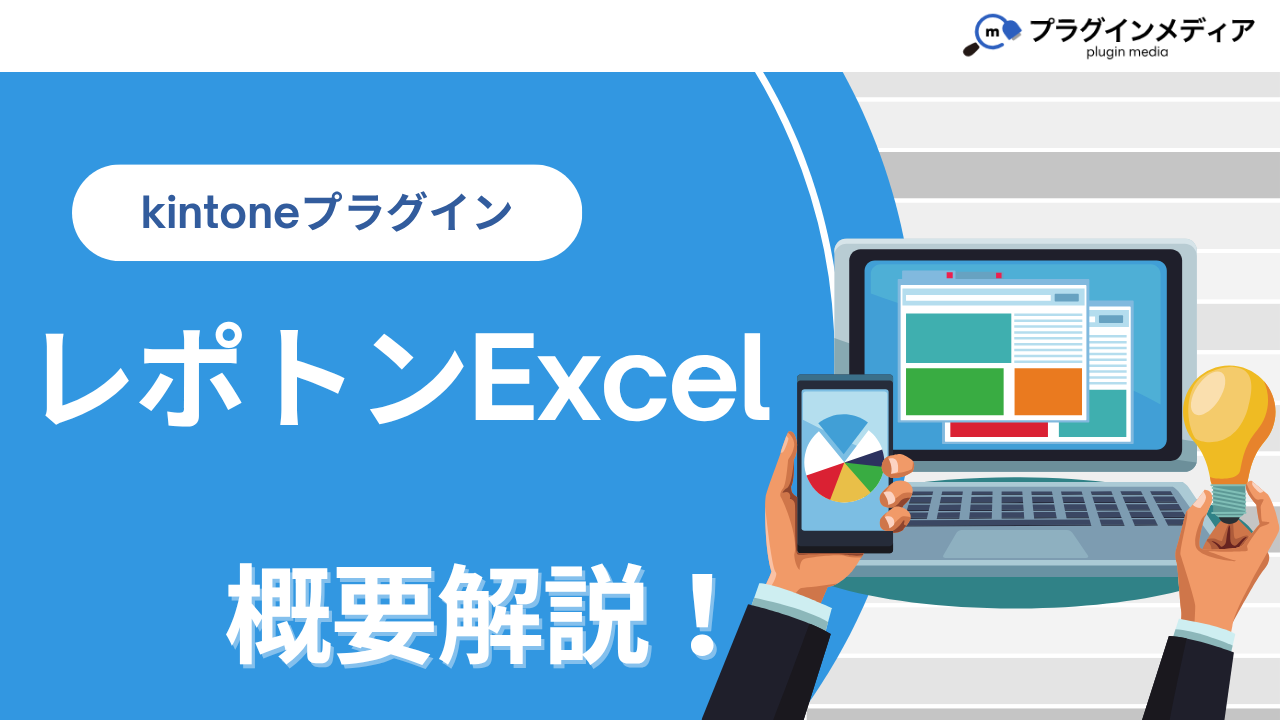 m プラグインメディア
plugin media

kintoneプラグイン

レポトンExcel

概要解説！